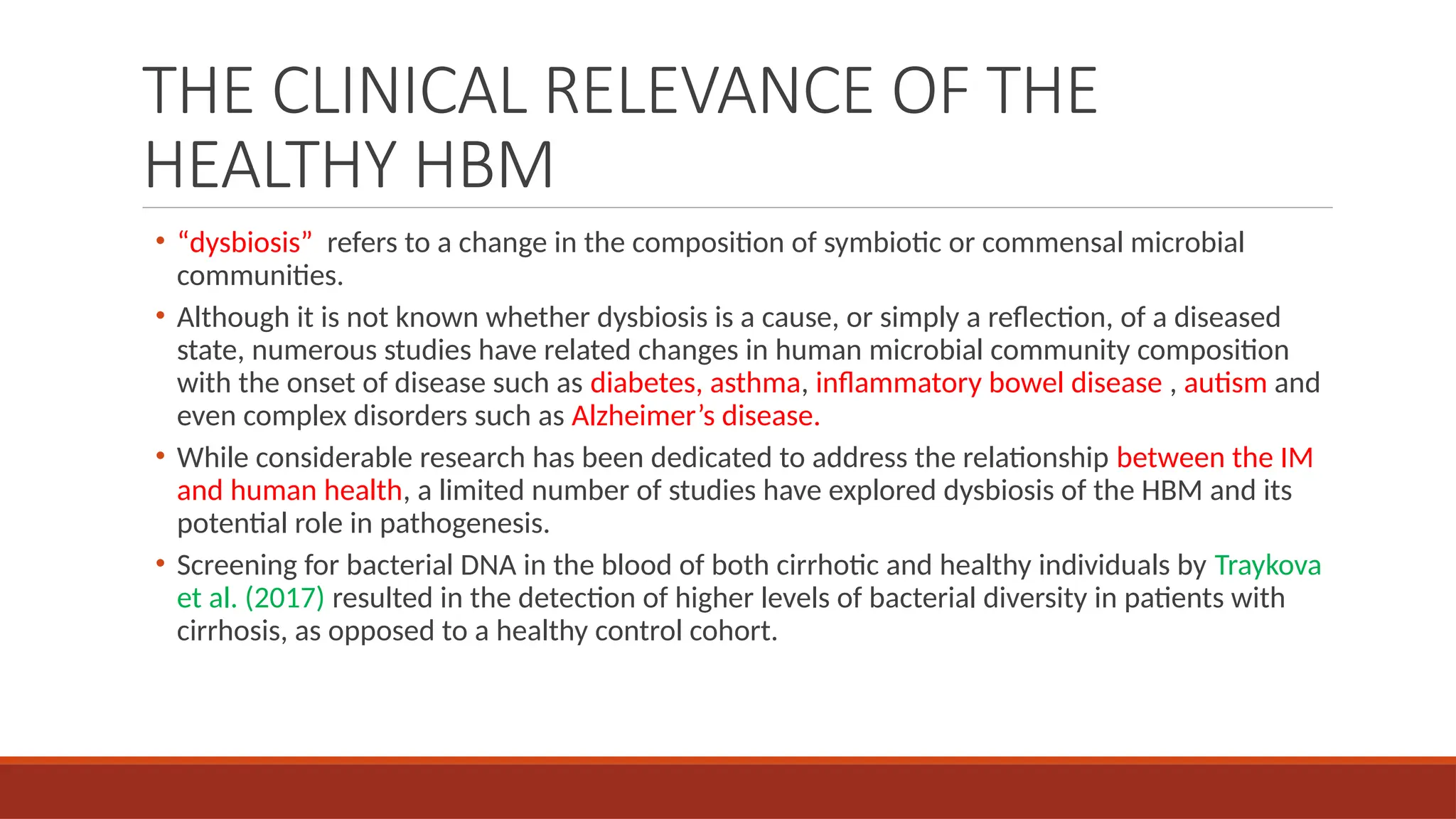 THE CLINICAL RELEVANCE OF THE HEALTHY HBM

• “dysbiosis” refers to a change in the composition of symbiotic or commensal microbial communities.

• Although it is not known whether dysbiosis is a cause, or simply a reflection, of a diseased state, numerous studies have related changes in human microbial community composition with the onset of disease such as diabetes, asthma, inflammatory bowel disease , autism and even complex disorders such as Alzheimer’s disease.

• While considerable research has been dedicated to address the relationship between the IM and human health, a limited number of studies have explored dysbiosis of the HBM and its potential role in pathogenesis.

• Screening for bacterial DNA in the blood of both cirrhotic and healthy individuals by Traykova et al. (2017) resulted in the detection of higher levels of bacterial diversity in patients with cirrhosis, as opposed to a healthy control cohort.